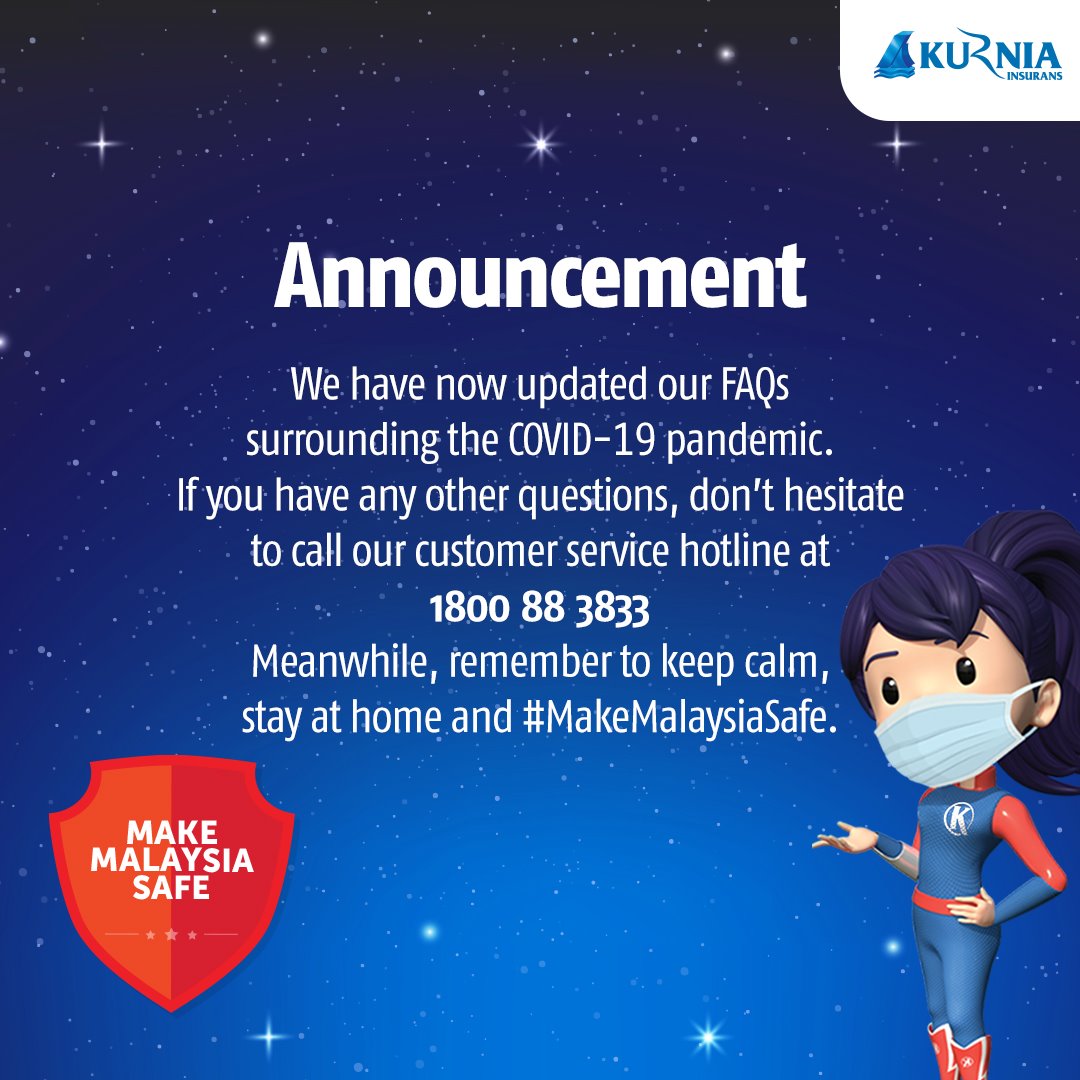 KURNIA INSURANS

Announcement

We have now updated our FAQs surrounding the COVID-19 pandemic. If you have any other questions, don't hesitate to call our customer service hotline at
1800 88 3833
Meanwhile, remember to keep calm, stay at home and #MakeMalaysiaSafe.

MAKE MALAYSIA SAFE

K